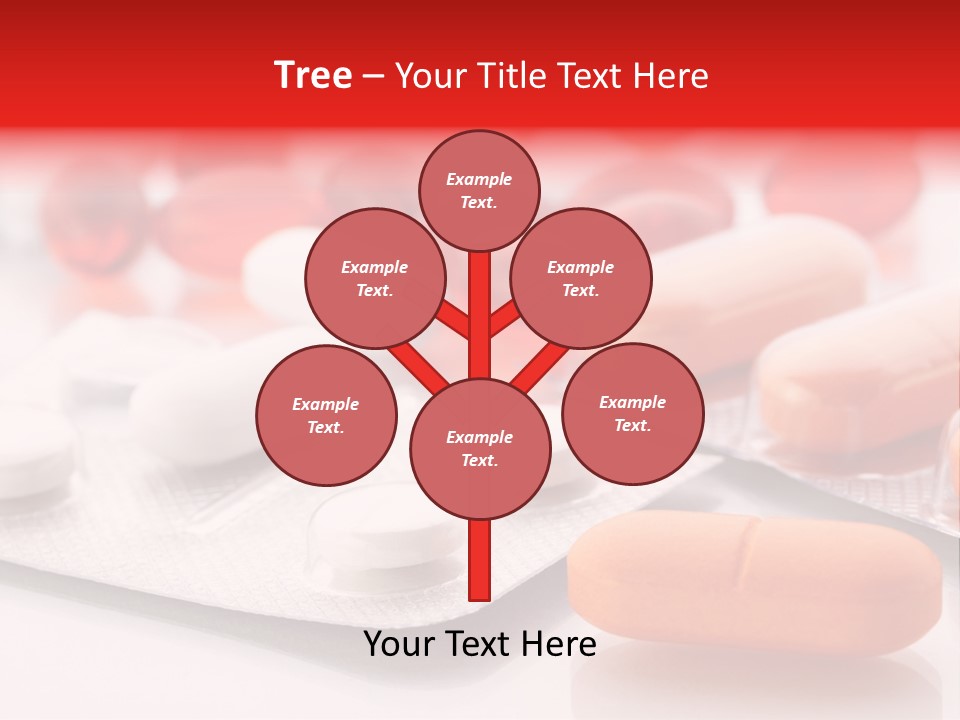 Tree – Your Title Text Here

Example Text.

Example Text.

Example Text.

Example Text.

Example Text.

Example Text.

Your Text Here